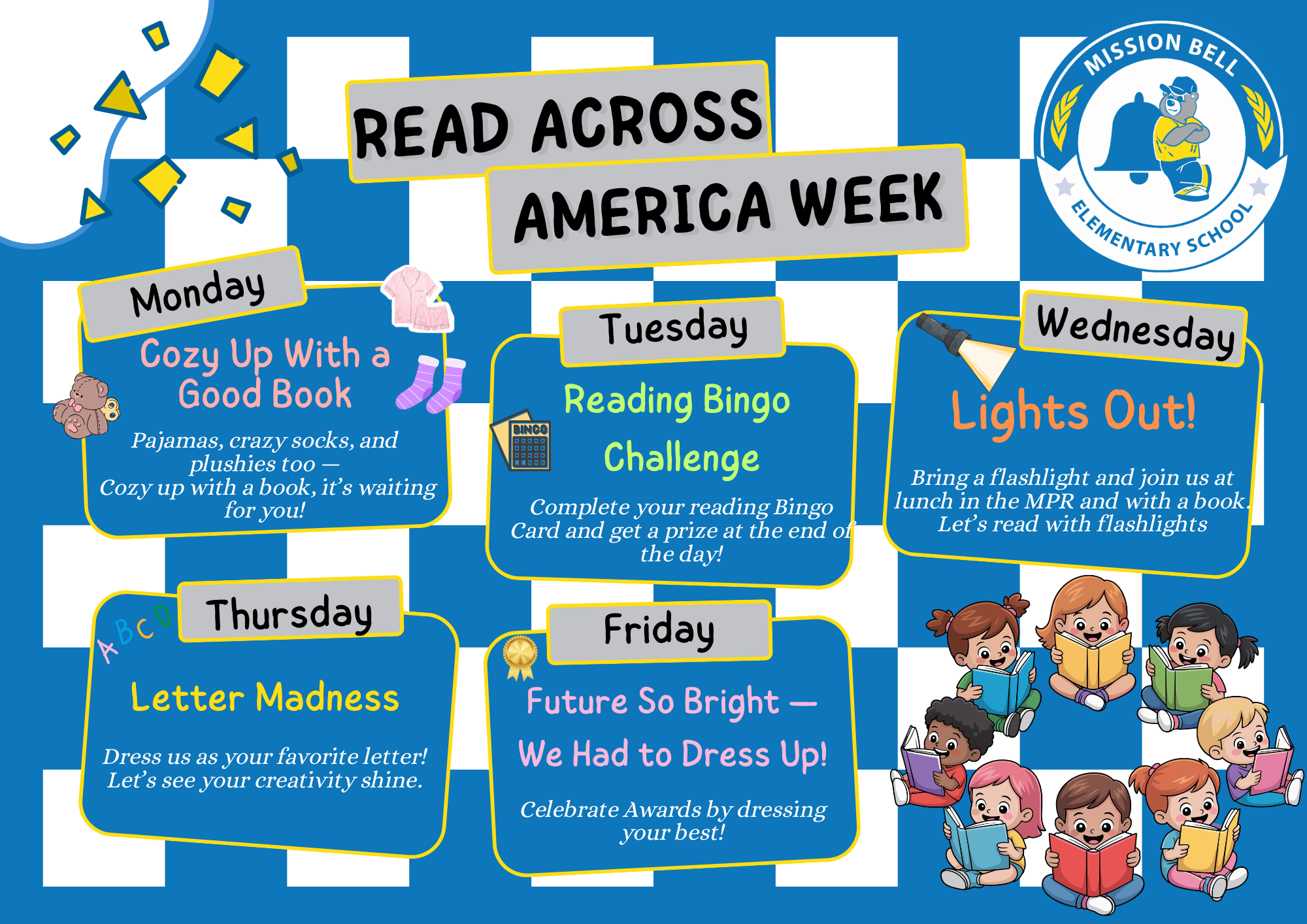 READ ACROSS AMERICA WEEK

MISSION BELL ELEMENTARY SCHOOL

Monday

Cozy Up With a Good Book

Pajamas, crazy socks, and plushies too — Cozy up with a book, it's waiting for you!

Tuesday

BINGO

Reading Bingo Challenge

Complete your reading Bingo Card and get a prize at the end of the day!

Wednesday

Lights Out!

Bring a flashlight and join us at lunch in the MPR and with a book. Let's read with flashlights

Thursday

A B C D

Letter Madness

Dress us as your favorite letter! Let's see your creativity shine.

Friday

Future So Bright — We Had to Dress Up!

Celebrate Awards by dressing your best!